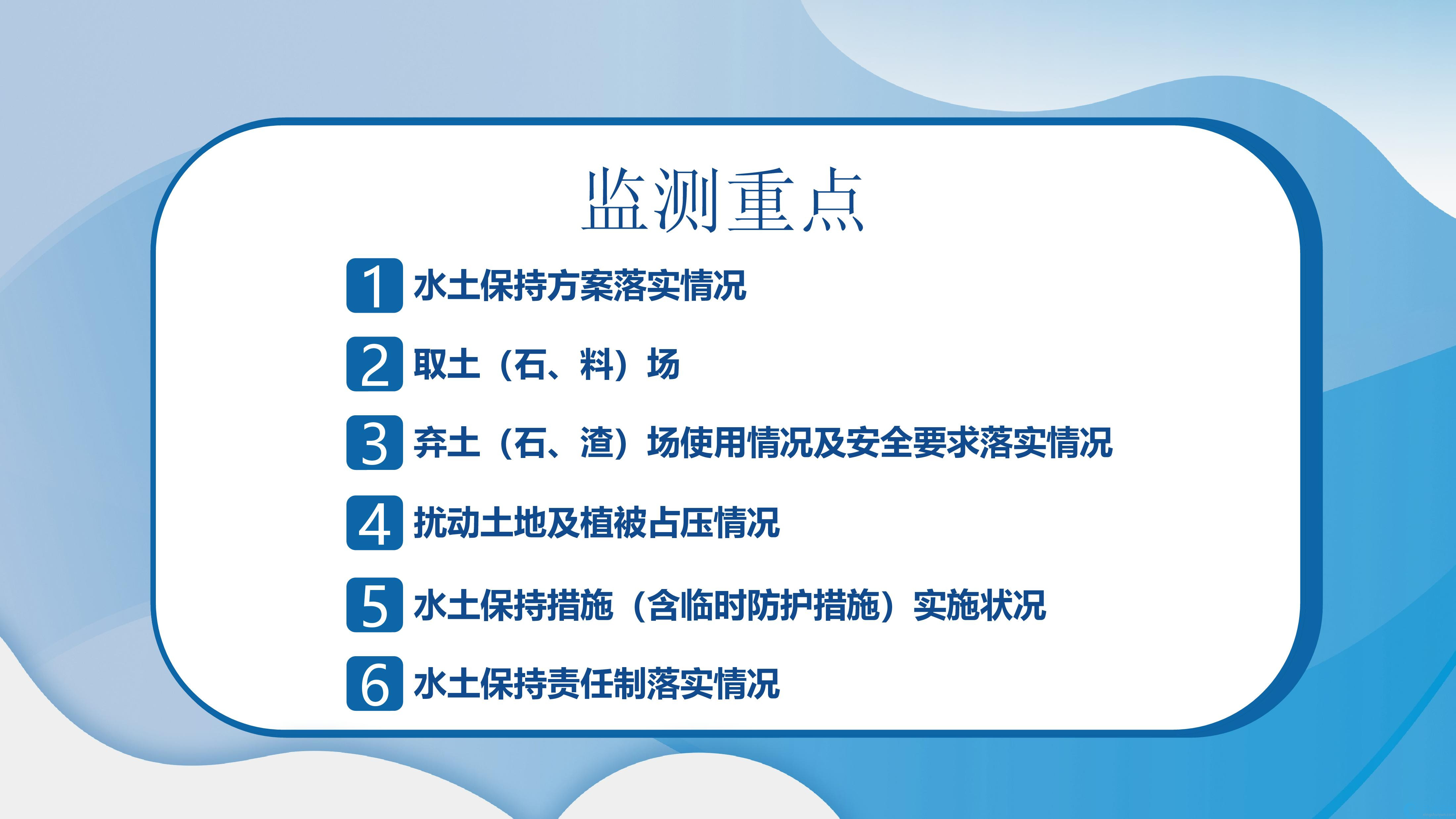 监测重点

1 水土保持方案落实情况

2 取土（石、料）场

3 弃土（石、渣）场使用情况及安全要求落实情况

4 扰动土地及植被占压情况

5 水土保持措施（含临时防护措施）实施状况

6 水土保持责任制落实情况